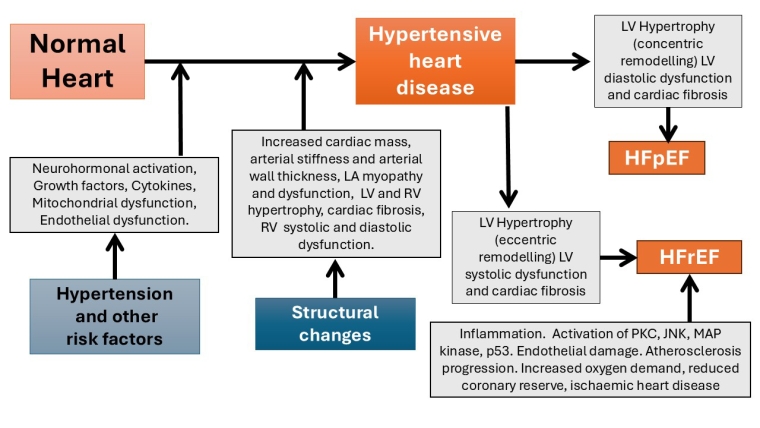 Normal Heart

Hypertensive heart disease

LV Hypertrophy (concentric remodelling) LV diastolic dysfunction and cardiac fibrosis

HFpEF

Neurohormonal activation, Growth factors, Cytokines, Mitochondrial dysfunction, Endothelial dysfunction.

Increased cardiac mass, arterial stiffness and arterial wall thickness, LA myopathy and dysfunction, LV and RV hypertrophy, cardiac fibrosis, RV systolic and diastolic dysfunction.

LV Hypertrophy (eccentric remodelling) LV systolic dysfunction and cardiac fibrosis

HFrEF

Hypertension and other risk factors

Structural changes

Inflammation. Activation of PKC, JNK, MAP kinase, p53. Endothelial damage. Atherosclerosis progression. Increased oxygen demand, reduced coronary reserve, ischaemic heart disease